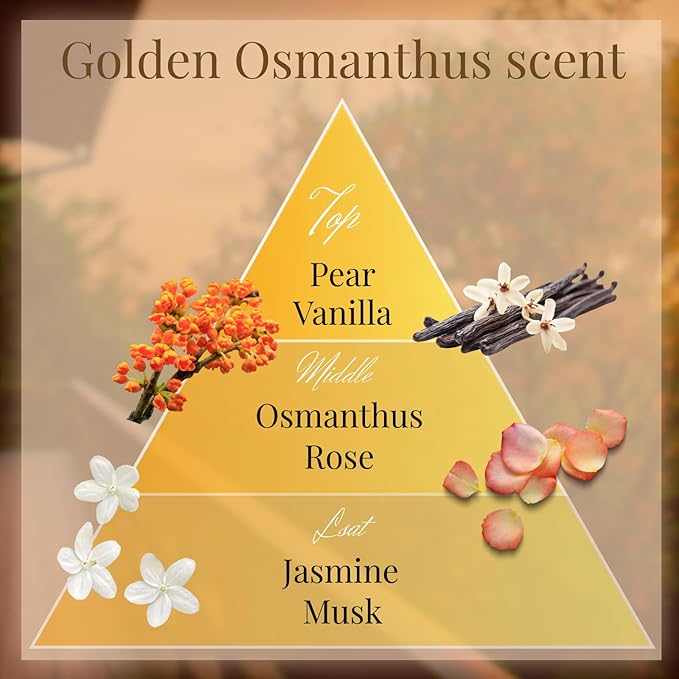 Golden Osmanthus scent

Top
Pear
Vanilla

Middle
Osmanthus
Rose

Lsat
Jasmine
Musk